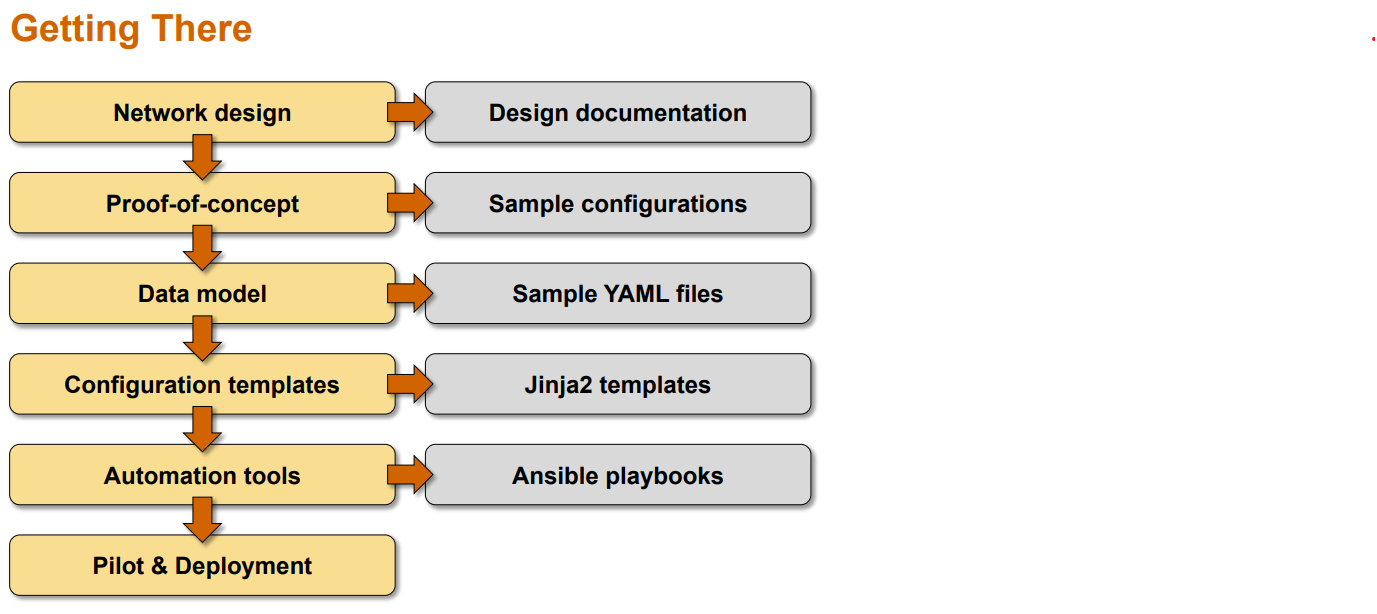 Getting There

Network design

Design documentation

Proof-of-concept

Sample configurations

Data model

Sample YAML files

Configuration templates

Jinja2 templates

Automation tools

Ansible playbooks

Pilot & Deployment